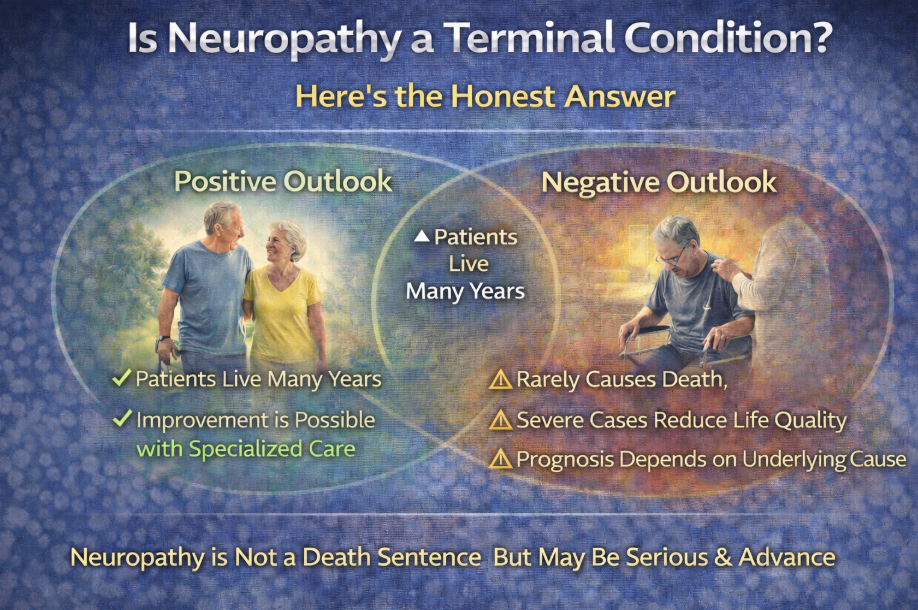 Is Neuropathy a Terminal Condition?

Here's the Honest Answer

Positive Outlook

✓ Patients Live Many Years

✓ Improvement is Possible with Specialized Care

▲ Patients Live Many Years

Negative Outlook

⚠ Rarely Causes Death,

⚠ Severe Cases Reduce Life Quality

⚠ Prognosis Depends on Underlying Cause

Neuropathy is Not a Death Sentence But May Be Serious & Advance